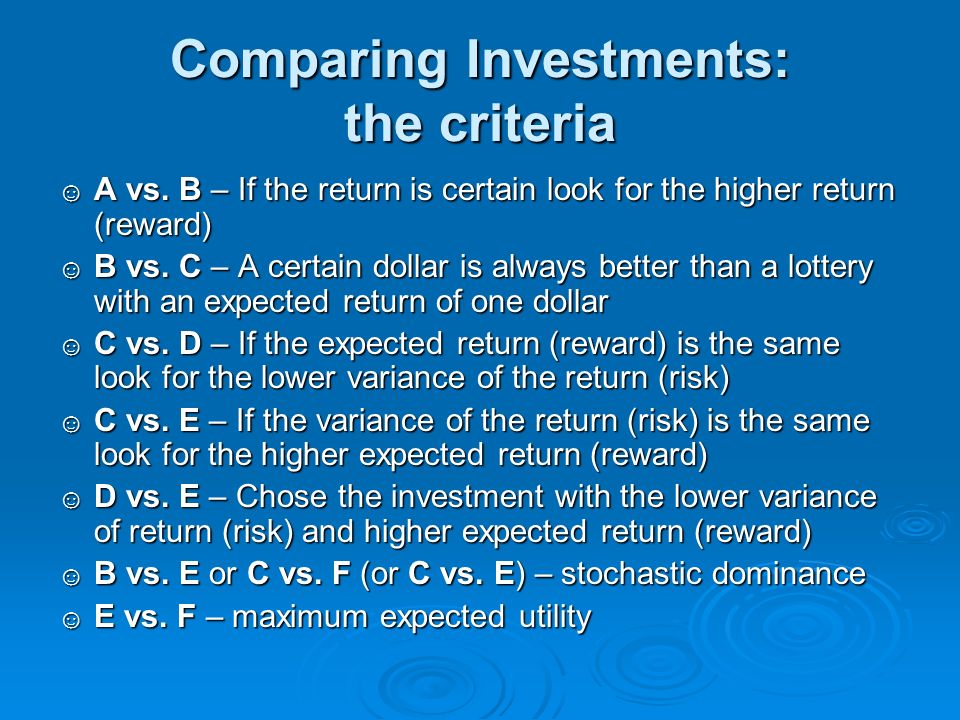 Comparing Investments: the criteria

☺ A vs. B – If the return is certain look for the higher return (reward)

☺ B vs. C – A certain dollar is always better than a lottery with an expected return of one dollar

☺ C vs. D – If the expected return (reward) is the same look for the lower variance of the return (risk)

☺ C vs. E – If the variance of the return (risk) is the same look for the higher expected return (reward)

☺ D vs. E – Chose the investment with the lower variance of return (risk) and higher expected return (reward)

☺ B vs. E or C vs. F (or C vs. E) – stochastic dominance

☺ E vs. F – maximum expected utility